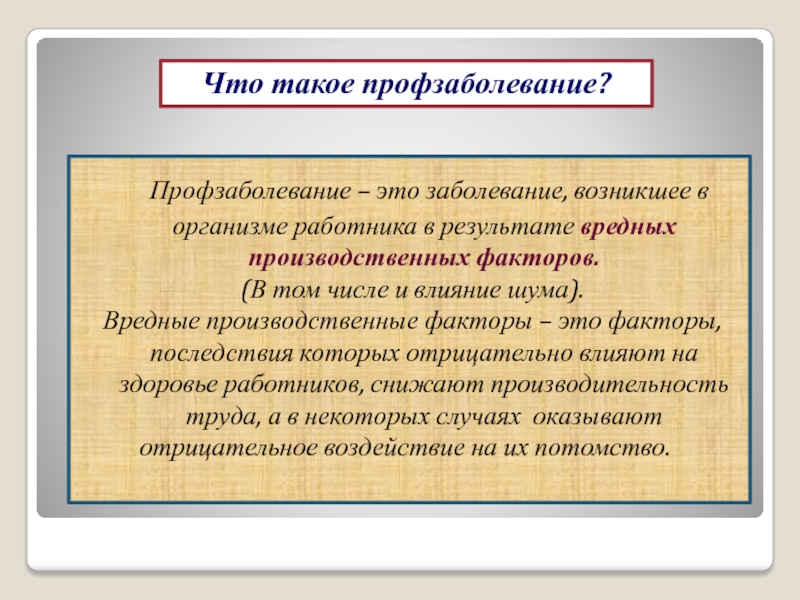 Что такое профзаболевание?

Профзаболевание – это заболевание, возникшее в организме работника в результате вредных производственных факторов.
(В том числе и влияние шума).
Вредные производственные факторы – это факторы, последствия которых отрицательно влияют на здоровье работников, снижают производительность труда, а в некоторых случаях оказывают отрицательное воздействие на их потомство.